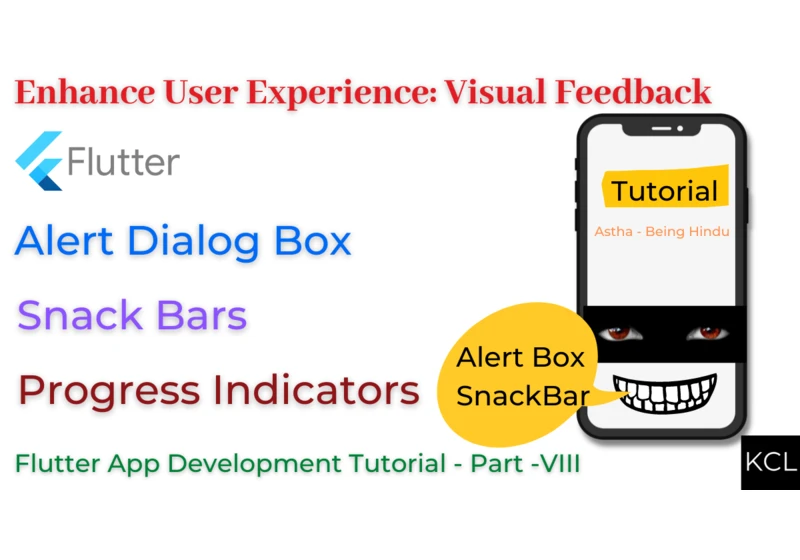 Enhance User Experience: Visual Feedback

Flutter

Alert Dialog Box

Snack Bars

Progress Indicators

Flutter App Development Tutorial - Part -VIII

Tutorial

Astha - Being Hindu

Alert Box
SnackBar

KCL